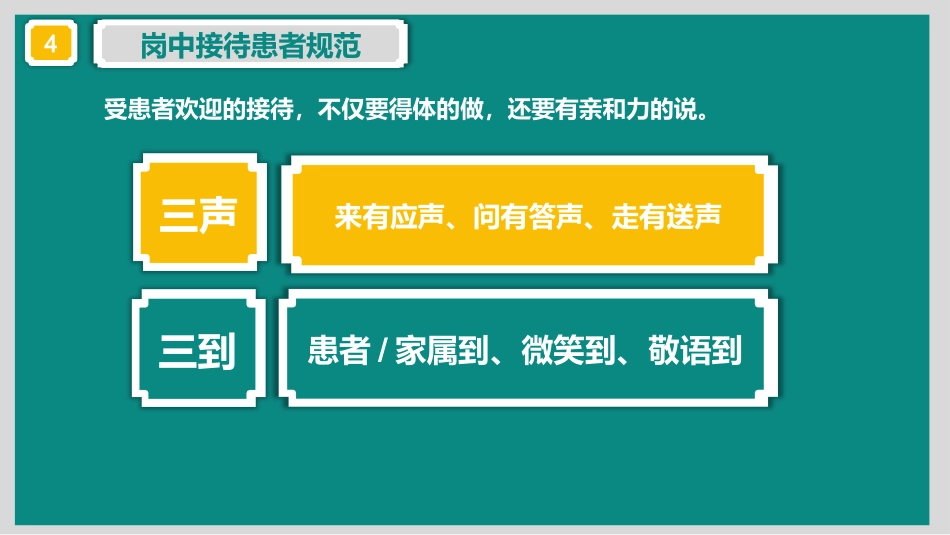 4

岗中接待患者规范

受患者欢迎的接待，不仅要得体的做，还要有亲和力的说。

三声

来有应声、问有答声、走有送声

三到

患者 / 家属到、微笑到、敬语到